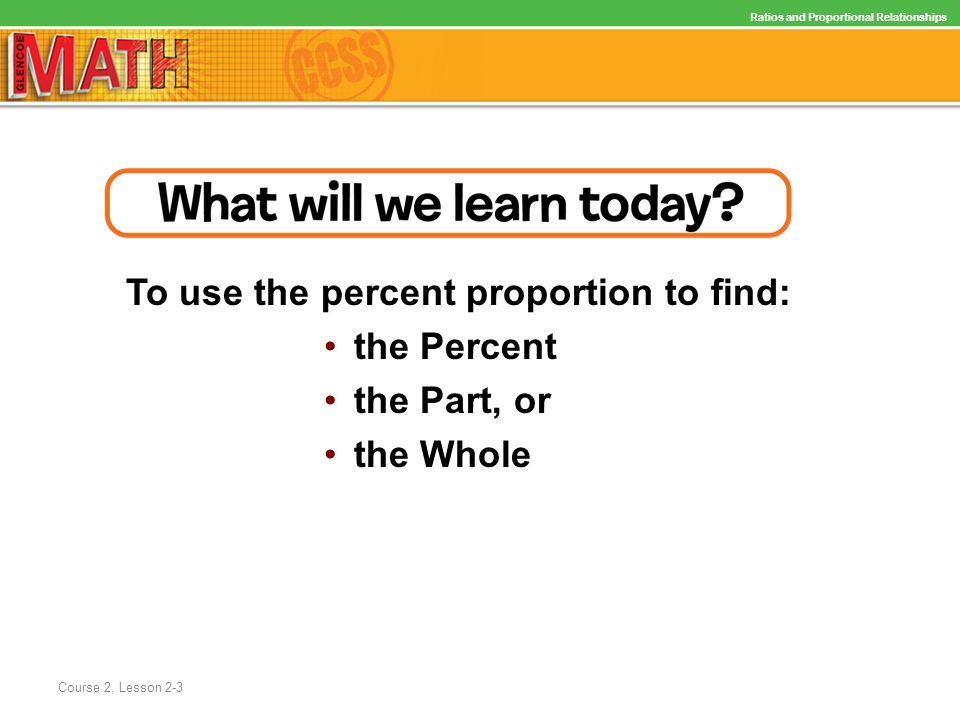 Ratios and Proportional Relationships

GLENCOE MATH CCSS

What will we learn today?

To use the percent proportion to find:

• the Percent
• the Part, or
• the Whole

Course 2, Lesson 2-3